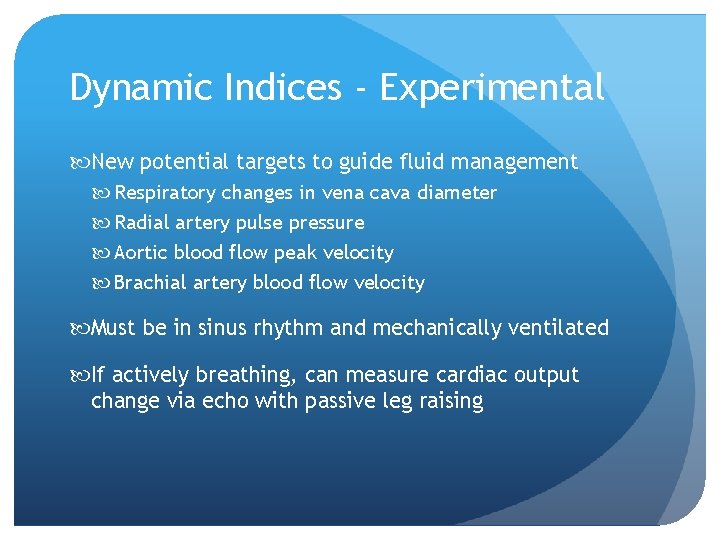 Dynamic Indices - Experimental

New potential targets to guide fluid management

Respiratory changes in vena cava diameter

Radial artery pulse pressure

Aortic blood flow peak velocity

Brachial artery blood flow velocity

Must be in sinus rhythm and mechanically ventilated

If actively breathing, can measure cardiac output change via echo with passive leg raising